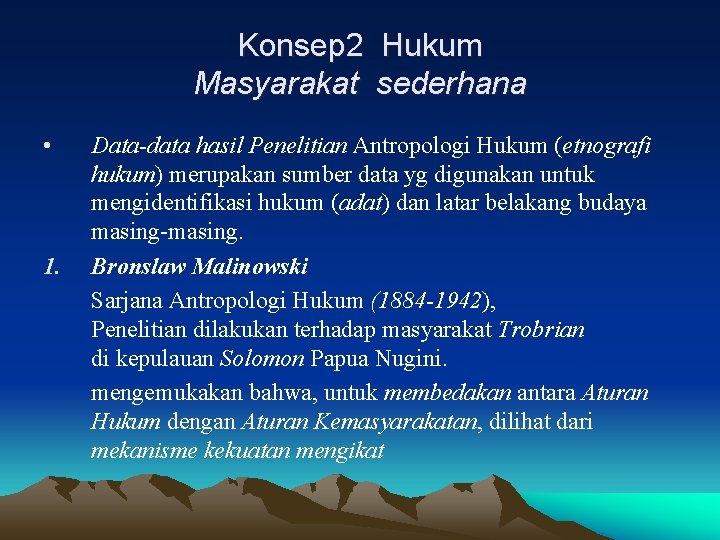 Konsep2 Hukum
Masyarakat sederhana

• Data-data hasil Penelitian Antropologi Hukum (etnografi hukum) merupakan sumber data yg digunakan untuk mengidentifikasi hukum (adat) dan latar belakang budaya masing-masing.

1. Bronslaw Malinowski

Sarjana Antropologi Hukum (1884-1942), Penelitian dilakukan terhadap masyarakat Trobrian di kepulauan Solomon Papua Nugini.

mengemukakan bahwa, untuk membedakan antara Aturan Hukum dengan Aturan Kemasyarakatan, dilihat dari mekanisme kekuatan mengikat